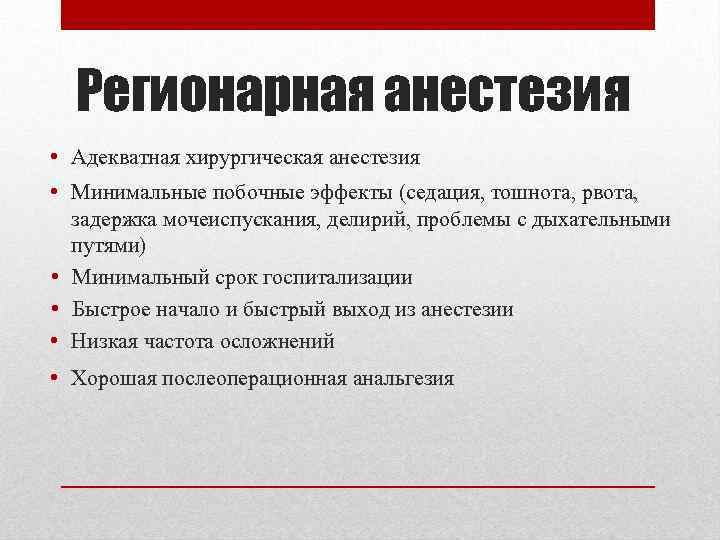 Регионарная анестезия

• Адекватная хирургическая анестезия
• Минимальные побочные эффекты (седация, тошнота, рвота, задержка мочеиспускания, делирий, проблемы с дыхательными путями)
• Минимальный срок госпитализации
• Быстрое начало и быстрый выход из анестезии
• Низкая частота осложнений
• Хорошая послеоперационная анальгезия